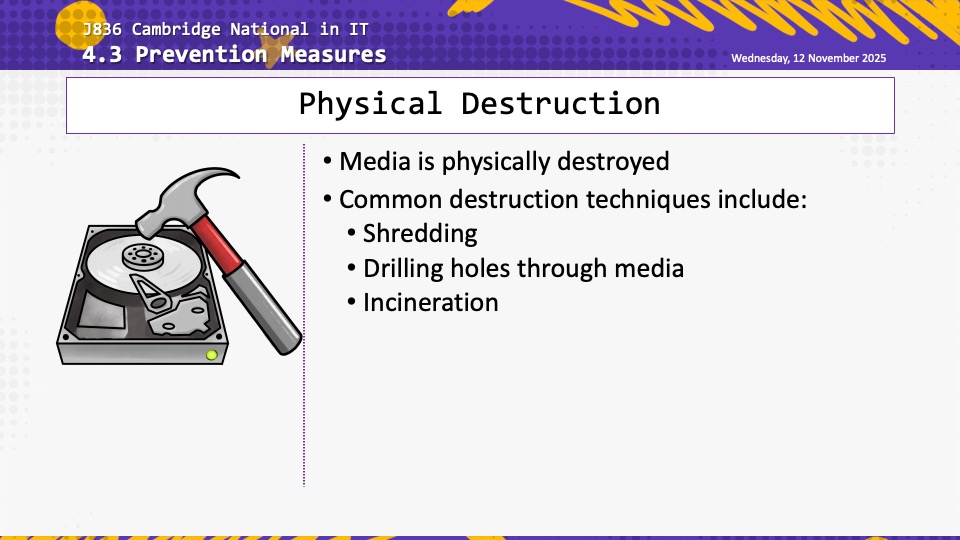 J836 Cambridge National in IT
4.3 Prevention Measures

Wednesday, 12 November 2025

Physical Destruction

• Media is physically destroyed
• Common destruction techniques include:
  • Shredding
  • Drilling holes through media
  • Incineration